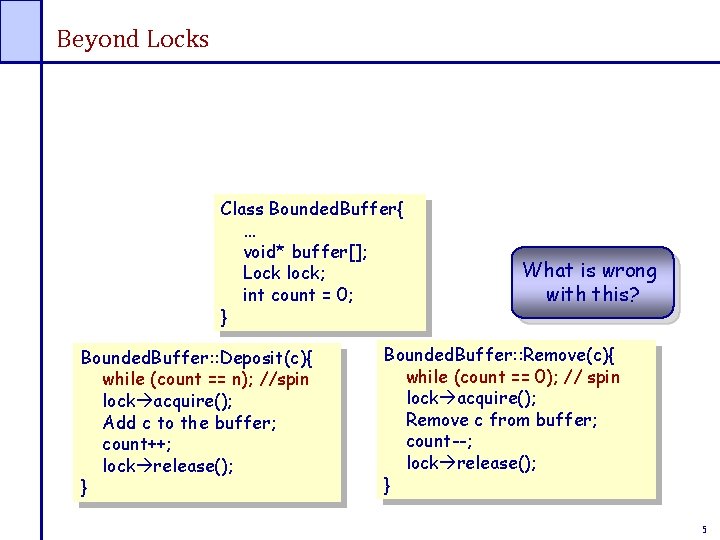 Beyond Locks

Class BoundedBuffer{
...
void* buffer[];
Lock lock;
int count = 0;
}

What is wrong with this?

BoundedBuffer::Deposit(c){
while (count == n); //spin
lock→acquire();
Add c to the buffer;
count++;
lock→release();
}

BoundedBuffer::Remove(c){
while (count == 0); // spin
lock→acquire();
Remove c from buffer;
count--;
lock→release();
}

5